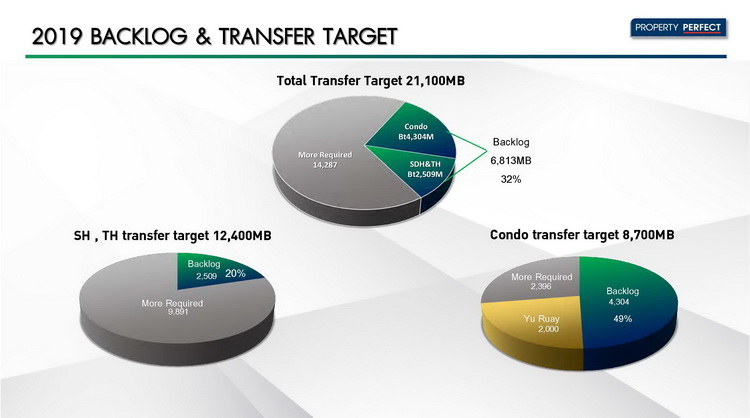 2019 BACKLOG & TRANSFER TARGET

PROPERTY PERFECT

Total Transfer Target 21,100MB

More Required
14,287

Condo
Bt4,304M

SDH&TH
Bt2,509M

Backlog
6,813MB
32%

SH , TH transfer target 12,400MB

Backlog
2,509
20%

More Required
9,891

Condo transfer target 8,700MB

More Required
2,396

Backlog
4,304
49%

Yu Ruay
2,000